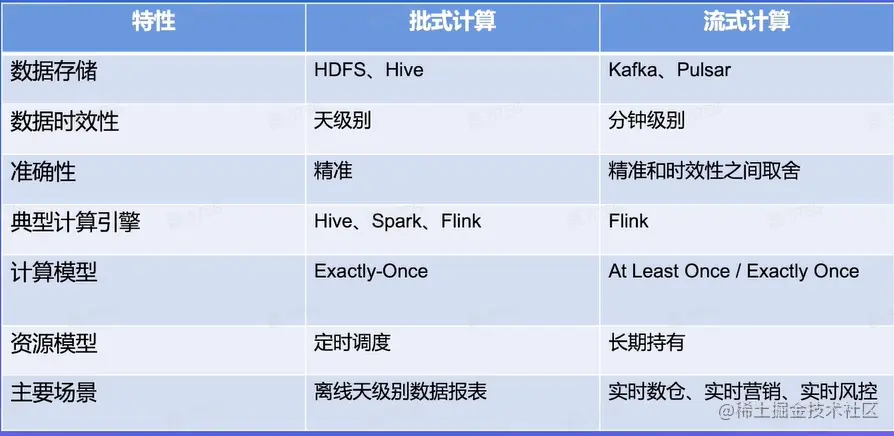 | 特性 | 批式计算 | 流式计算 |
|---|---|---|
| 数据存储 | HDFS、Hive | Kafka、Pulsar |
| 数据时效性 | 天级别 | 分钟级别 |
| 准确性 | 精准 | 精准和时效性之间取舍 |
| 典型计算引擎 | Hive、Spark、Flink | Flink |
| 计算模型 | Exactly-Once | At Least Once / Exactly Once |
| 资源模型 | 定时调度 | 长期持有 |
| 主要场景 | 离线天级别数据报表 | 实时数仓、实时营销、实时风控 |

@稀土掘金技术社区